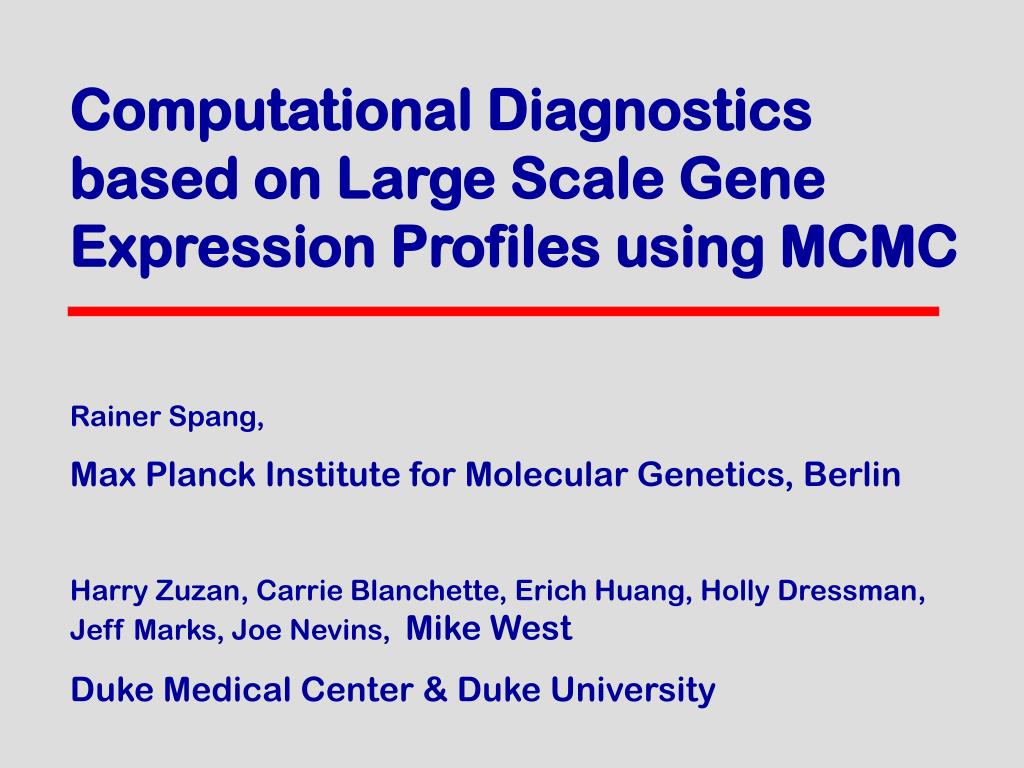 Computational Diagnostics based on Large Scale Gene Expression Profiles using MCMC

Rainer Spang,

Max Planck Institute for Molecular Genetics, Berlin

Harry Zuzan, Carrie Blanchette, Erich Huang, Holly Dressman, Jeff Marks, Joe Nevins, Mike West

Duke Medical Center & Duke University